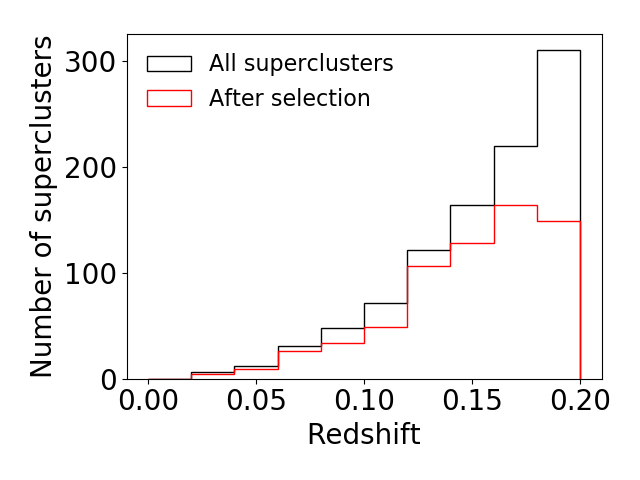 Number of superclusters

300
200
100
0

All superclusters
After selection

0.00
0.05
0.10
0.15
0.20

Redshift